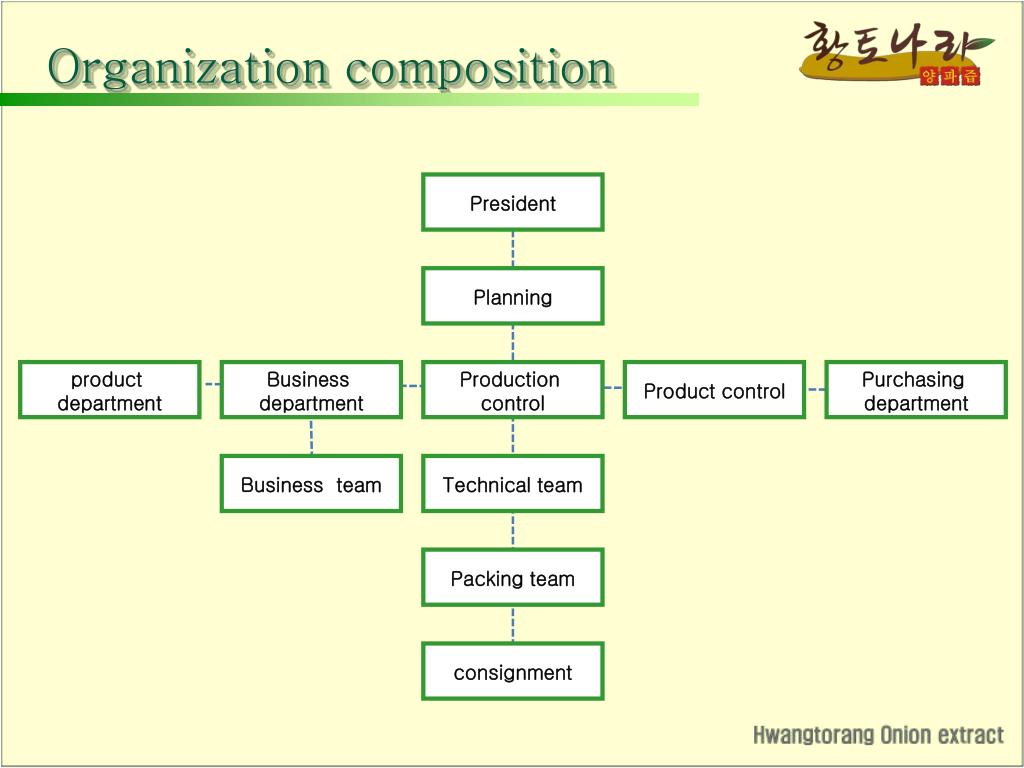 Organization composition

황토나라
양파즙

President

Planning

product department

Business department

Production control

Product control

Purchasing department

Business team

Technical team

Packing team

consignment

Hwangtorang Onion extract